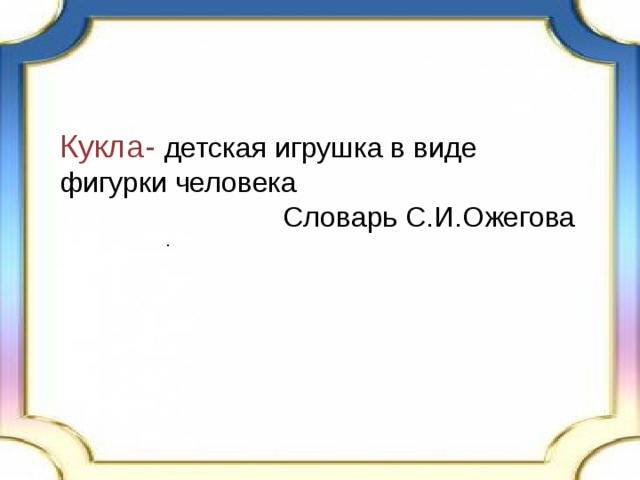 Кукла- детская игрушка в виде фигурки человека

Словарь С.И.Ожегова

.